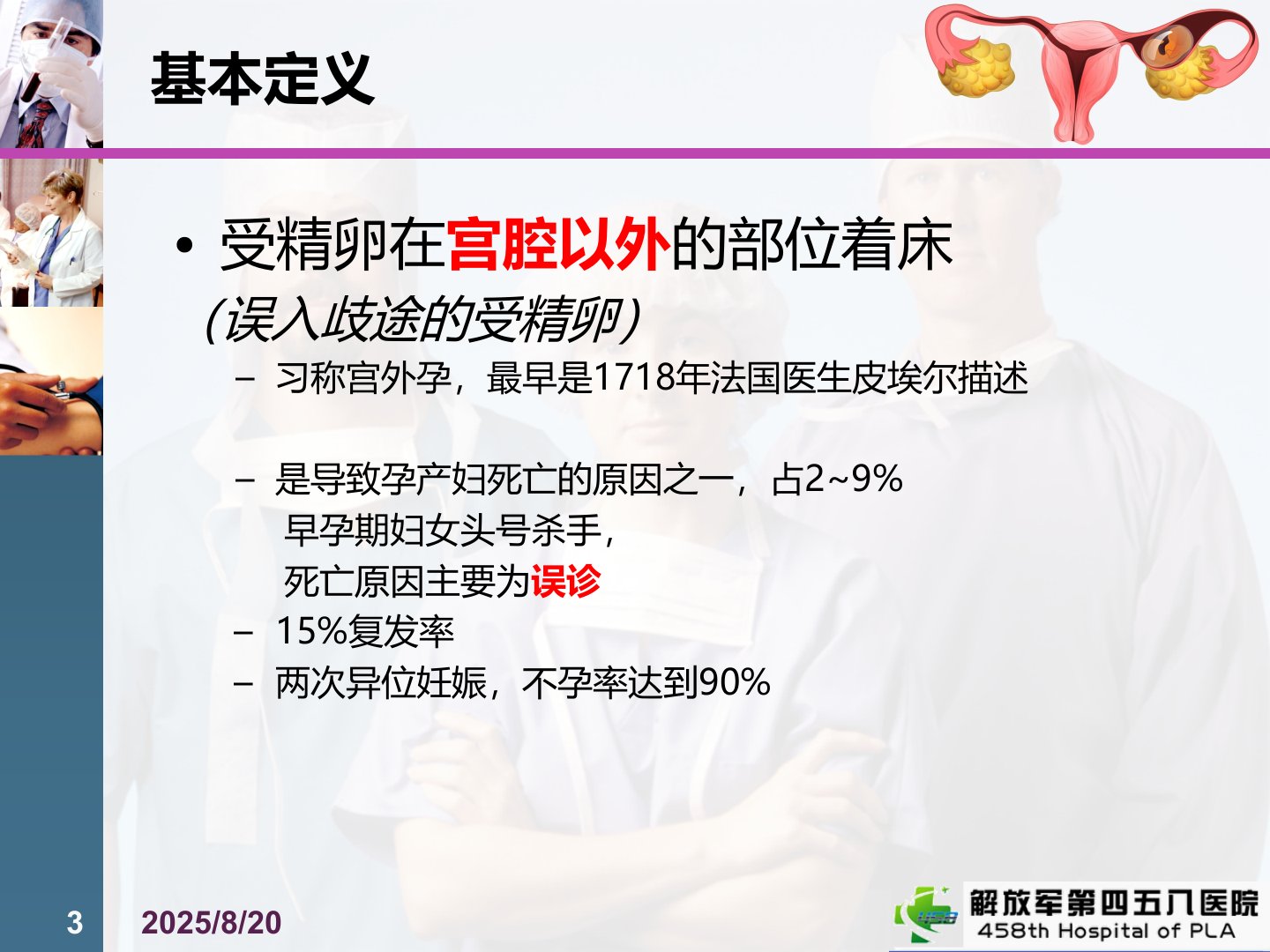 基本定义

• 受精卵在宫腔以外的部位着床
（误入歧途的受精卵）
– 习称宫外孕，最早是1718年法国医生皮埃尔描述

– 是导致孕产妇死亡的原因之一，占2~9%
早孕期妇女头号杀手，
死亡原因主要为误诊
– 15%复发率
– 两次异位妊娠，不孕率达到90%

3
2025/8/20

解放军第四五八医院
458th Hospital of PLA